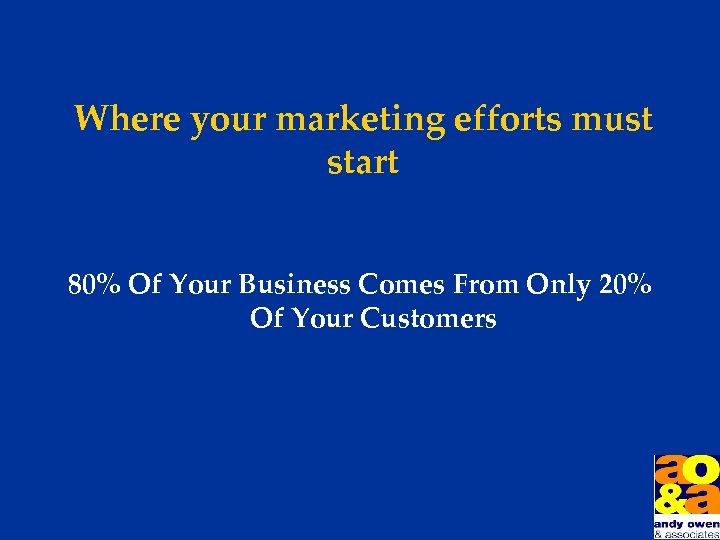 Where your marketing efforts must start

80% Of Your Business Comes From Only 20% Of Your Customers

ao
&a
andy owen
& associates